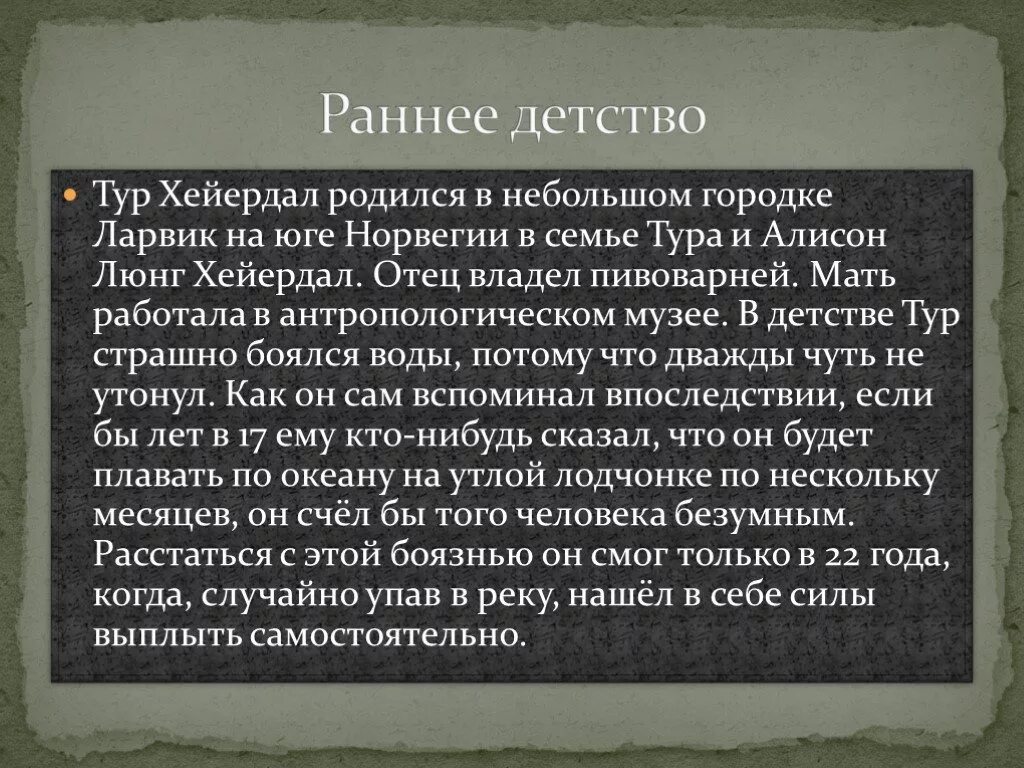 Раннее детство

Тур Хейердал родился в небольшом городке Ларвик на юге Норвегии в семье Тура и Алисон Люнг Хейердал. Отец владел пивоварней. Мать работала в антропологическом музее. В детстве Тур страшно боялся воды, потому что дважды чуть не утонул. Как он сам вспоминал впоследствии, если бы лет в 17 ему кто-нибудь сказал, что он будет плавать по океану на утлой лодчонке по нескольку месяцев, он счёл бы того человека безумным. Расстаться с этой боязнью он смог только в 22 года, когда, случайно упав в реку, нашёл в себе силы выплыть самостоятельно.